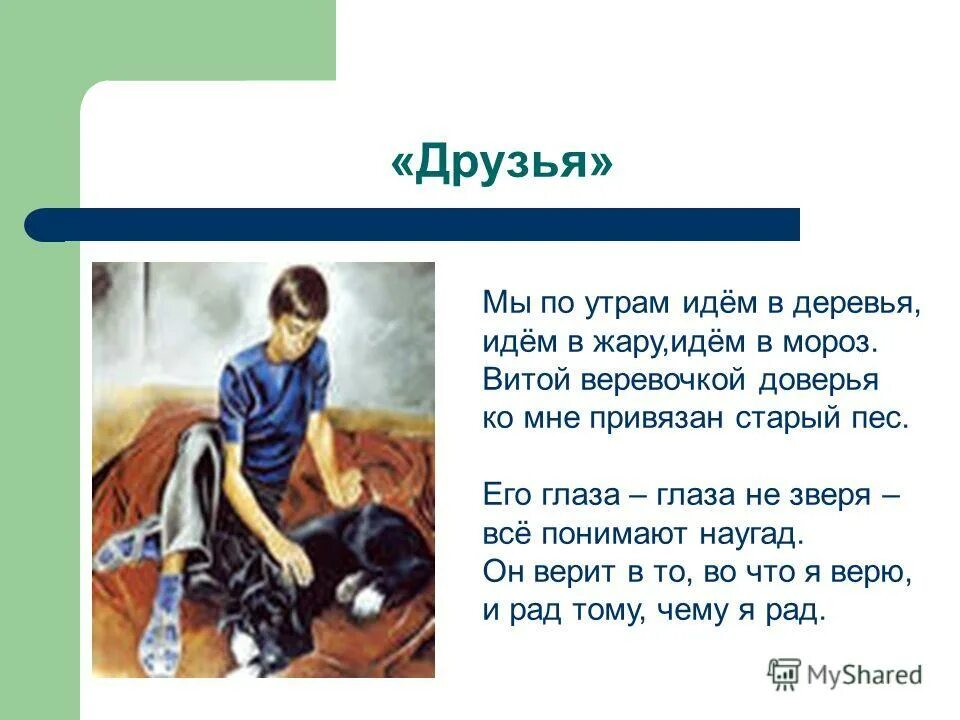 «Друзья»

Мы по утрам идём в деревья,
идём в жару,идём в мороз.
Витой веревочкой доверья
ко мне привязан старый пес.

Его глаза – глаза не зверя –
всё понимают наугад.
Он верит в то, во что я верю,
и рад тому, чему я рад.

MyShared